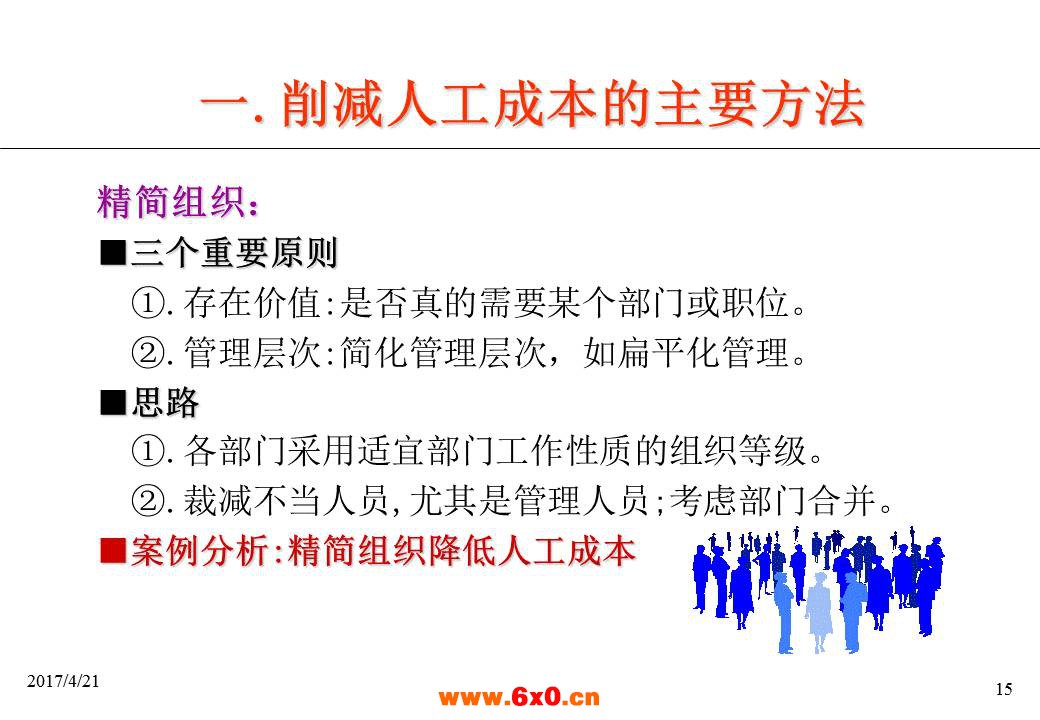 一. 削减人工成本的主要方法

精简组织：

■三个重要原则

①. 存在价值:是否真的需要某个部门或职位。

②. 管理层次:简化管理层次，如扁平化管理。

■思路

①. 各部门采用适宜部门工作性质的组织等级。

②. 裁减不当人员,尤其是管理人员;考虑部门合并。

■案例分析:精简组织降低人工成本

2017/4/21

www.6x0.cn

15